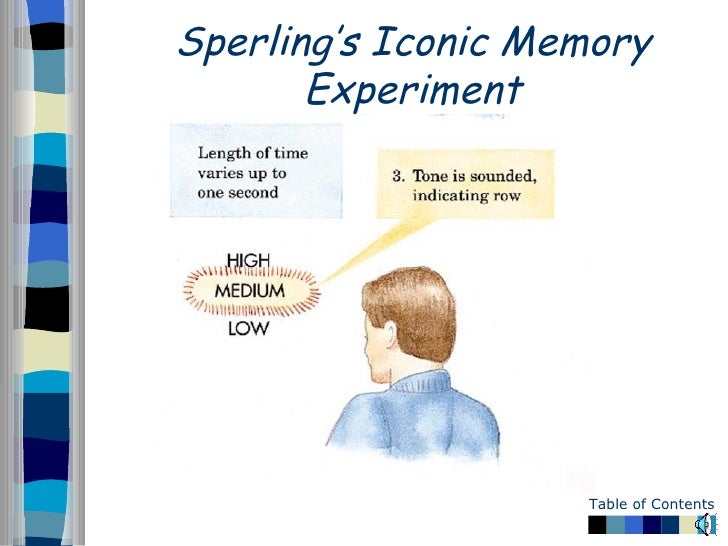 Sperling's Iconic Memory Experiment

Length of time varies up to one second

3. Tone is sounded, indicating row

HIGH
MEDIUM
LOW

Table of Contents